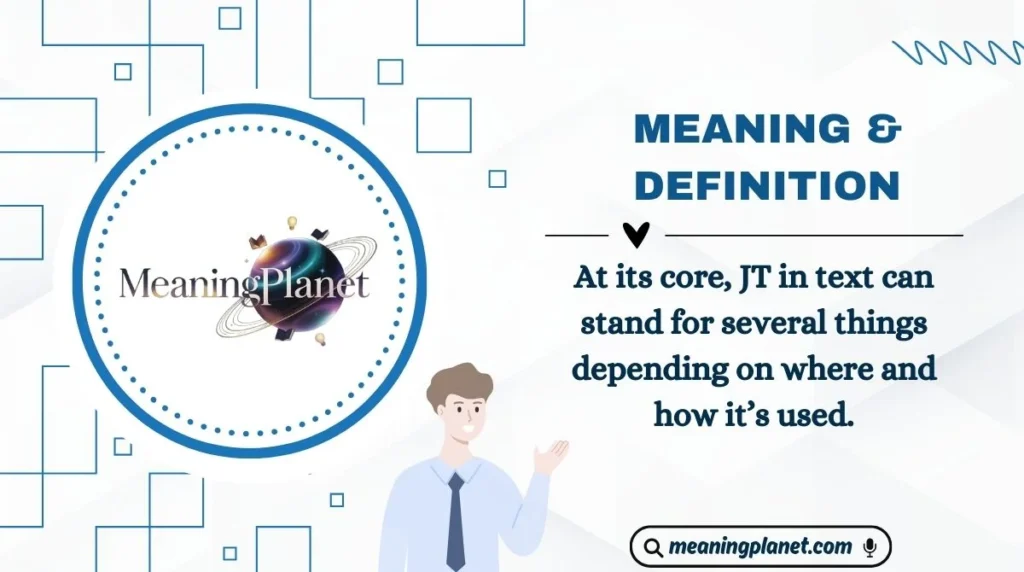 MeaningPlanet

MEANING & DEFINITION

At its core, JT in text can stand for several things depending on where and how it's used.

meaningplanet.com